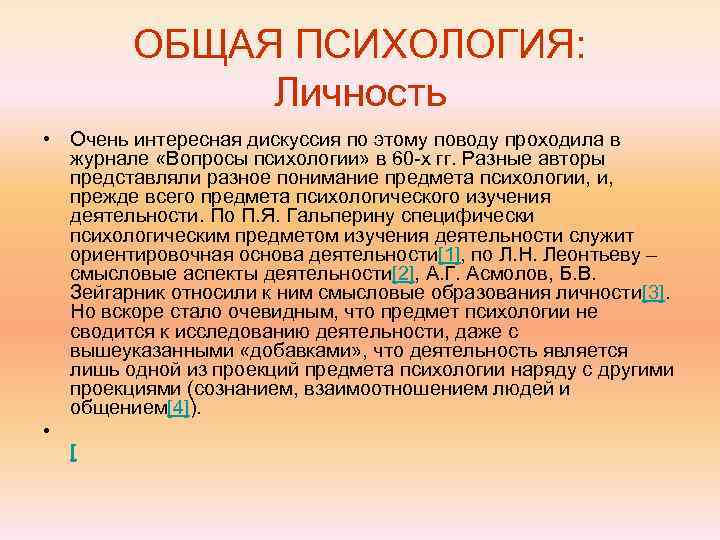 ОБЩАЯ ПСИХОЛОГИЯ:
Личность

• Очень интересная дискуссия по этому поводу проходила в журнале «Вопросы психологии» в 60-х гг. Разные авторы представляли разное понимание предмета психологии, и, прежде всего предмета психологического изучения деятельности. По П.Я. Гальперину специфически психологическим предметом изучения деятельности служит ориентировочная основа деятельности[1], по Л.Н. Леонтьеву – смысловые аспекты деятельности[2], А.Г. Асмолов, Б.В. Зейгарник относили к ним смысловые образования личности[3]. Но вскоре стало очевидным, что предмет психологии не сводится к исследованию деятельности, даже с вышеуказанными «добавками», что деятельность является лишь одной из проекций предмета психологии наряду с другими проекциями (сознанием, взаимоотношением людей и общением[4]).

•

[